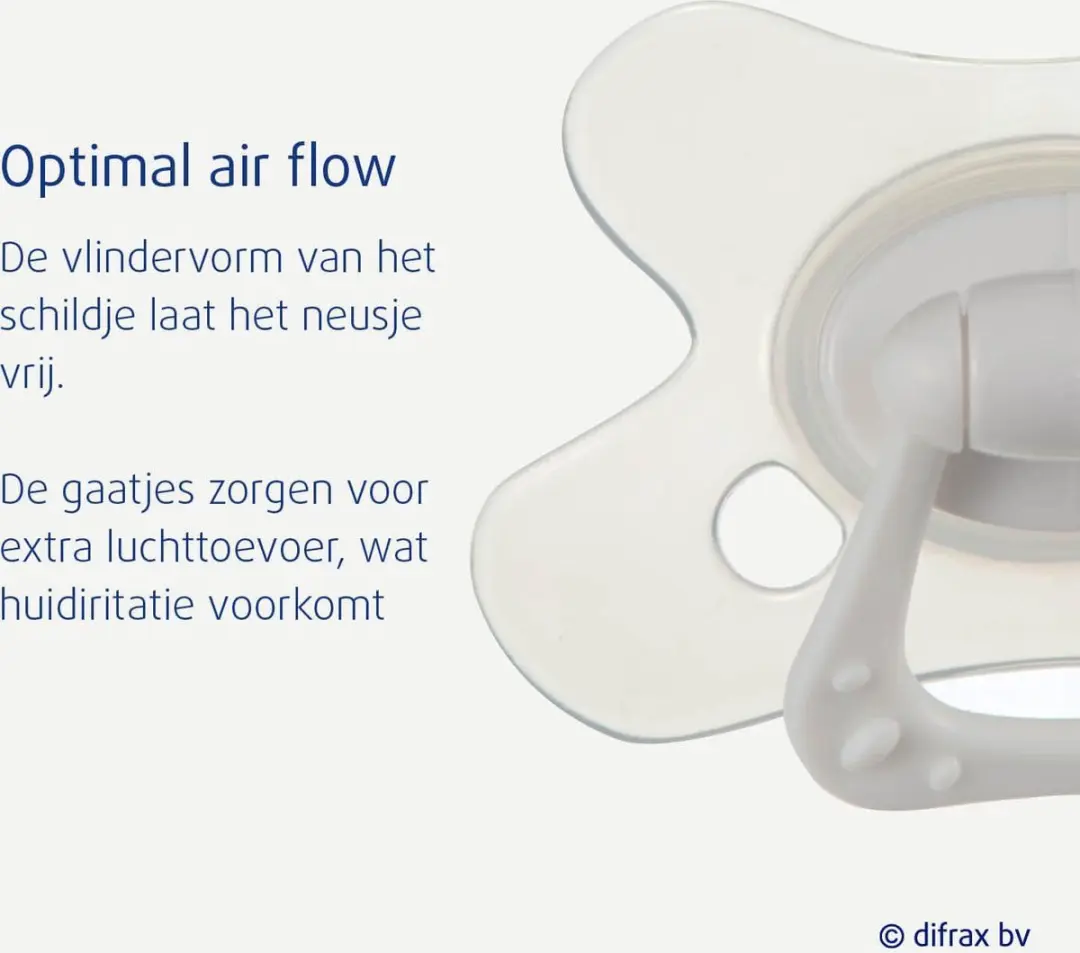 Optimal air flow

De vlindervorm van het schildje laat het neusje vrij.

De gaatjes zorgen voor extra luchttoevoer, wat huidiritatie voorkomt

© difrax bv